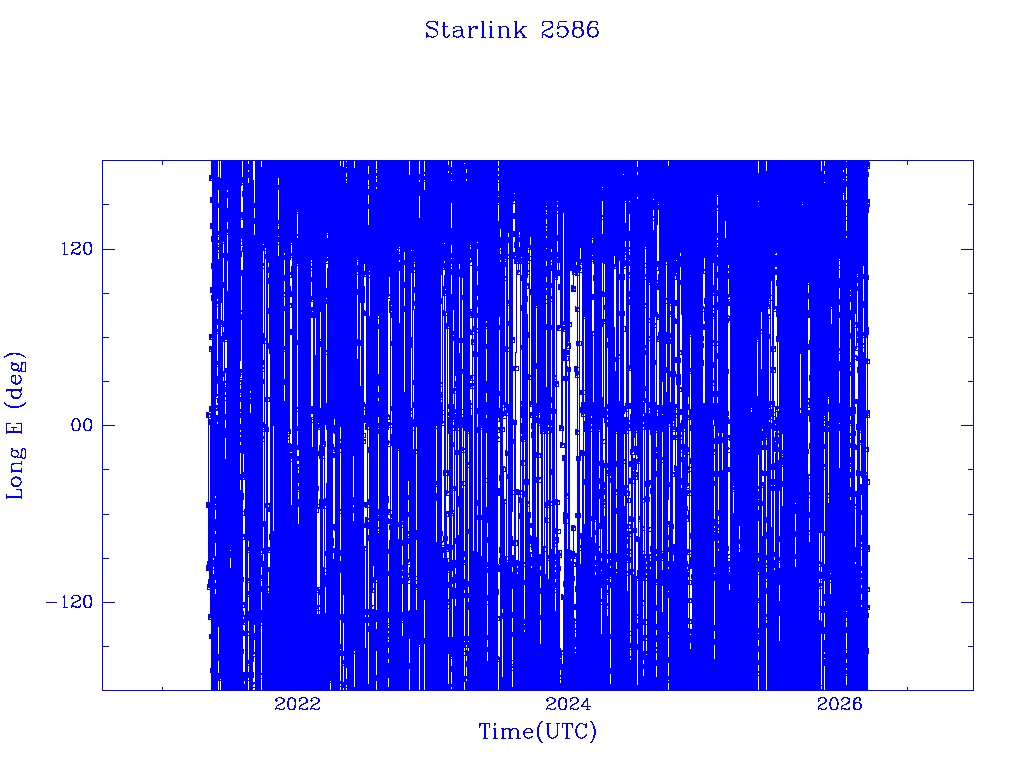 Starlink 2586

Long E (deg)

120

00

−120

2022

2024

2026

Time(UTC)